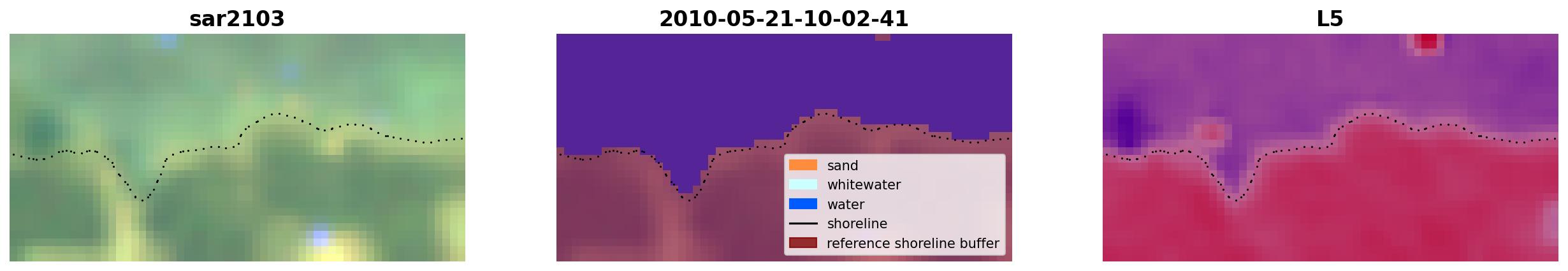 sar2103

2010-05-21-10-02-41

sand
whitewater
water
shoreline
reference shoreline buffer

L5